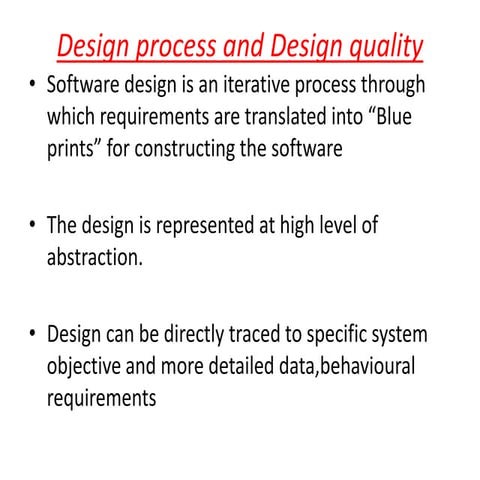 Design process and Design quality

• Software design is an iterative process through which requirements are translated into “Blue prints” for constructing the software

• The design is represented at high level of abstraction.

• Design can be directly traced to specific system objective and more detailed data,behavioural requirements